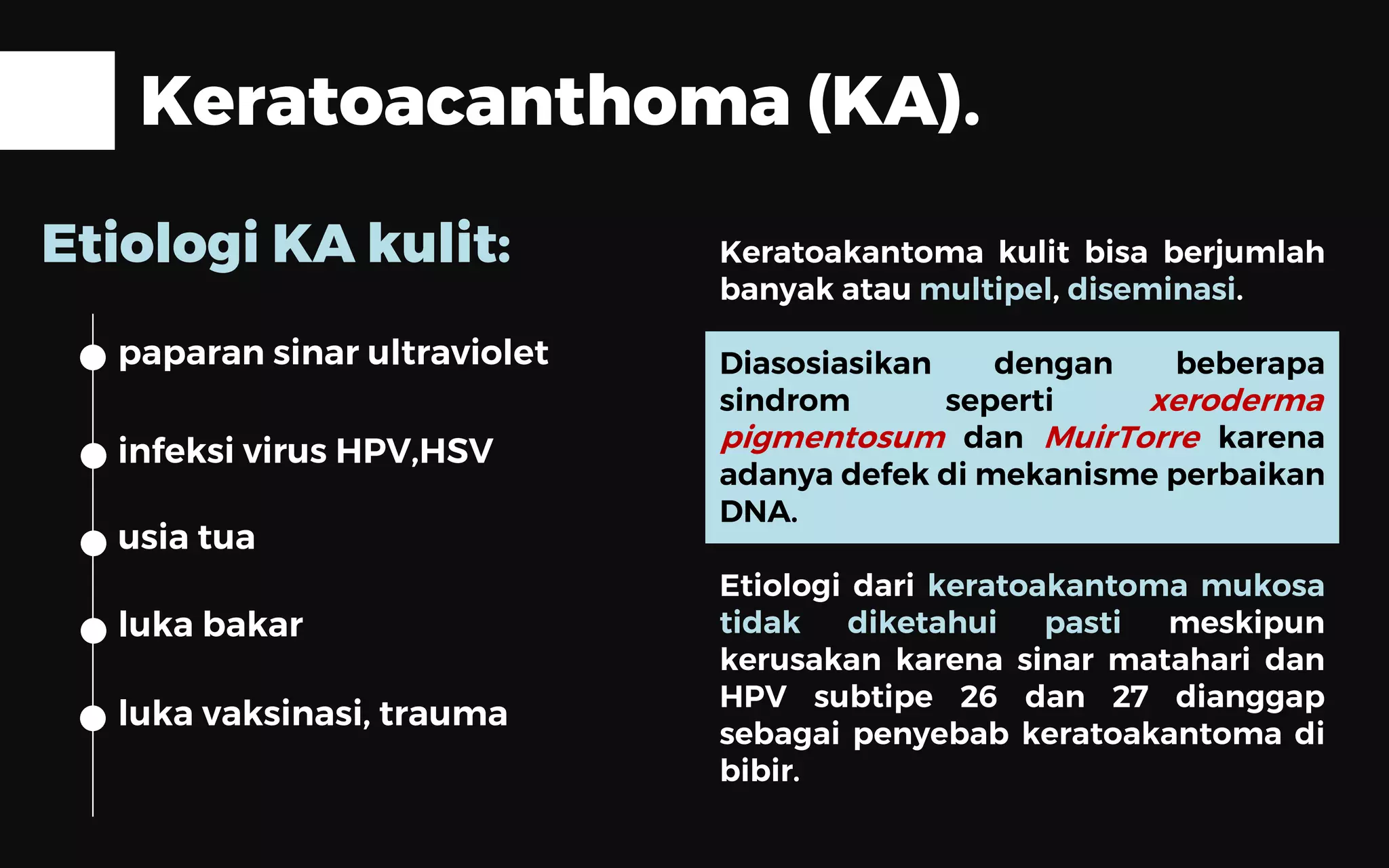 Keratoacanthoma (KA).

Etiologi KA kulit:

paparan sinar ultraviolet

infeksi virus HPV,HSV

usia tua

luka bakar

luka vaksinasi, trauma

Keratoakantoma kulit bisa berjumlah banyak atau multipel, diseminasi.

Diasosiasikan dengan beberapa sindrom seperti xeroderma pigmentosum dan MuirTorre karena adanya defek di mekanisme perbaikan DNA.

Etiologi dari keratoakantoma mukosa tidak diketahui pasti meskipun kerusakan karena sinar matahari dan HPV subtipe 26 dan 27 dianggap sebagai penyebab keratoakantoma di bibir.